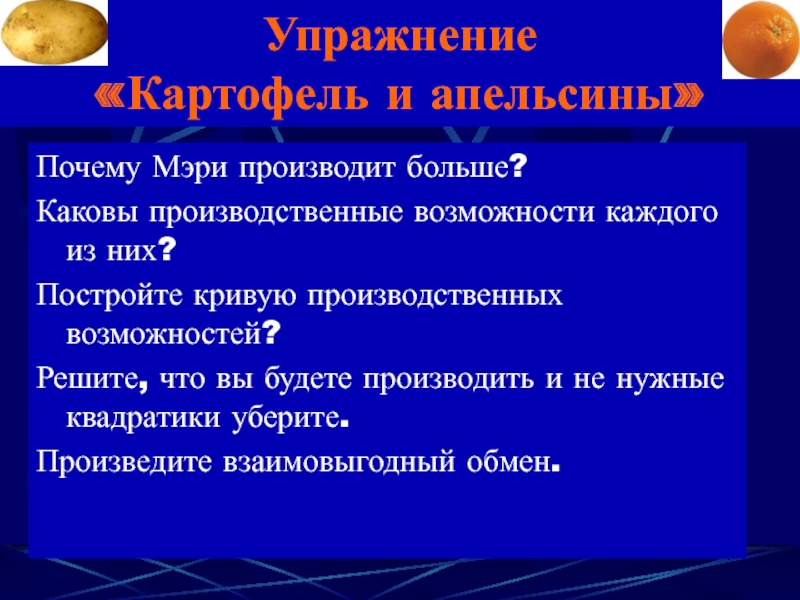 Упражнение «Картофель и апельсины»

Почему Мэри производит больше?

Каковы производственные возможности каждого из них?

Постройте кривую производственных возможностей?

Решите, что вы будете производить и не нужные квадратики уберите.

Произведите взаимовыгодный обмен.